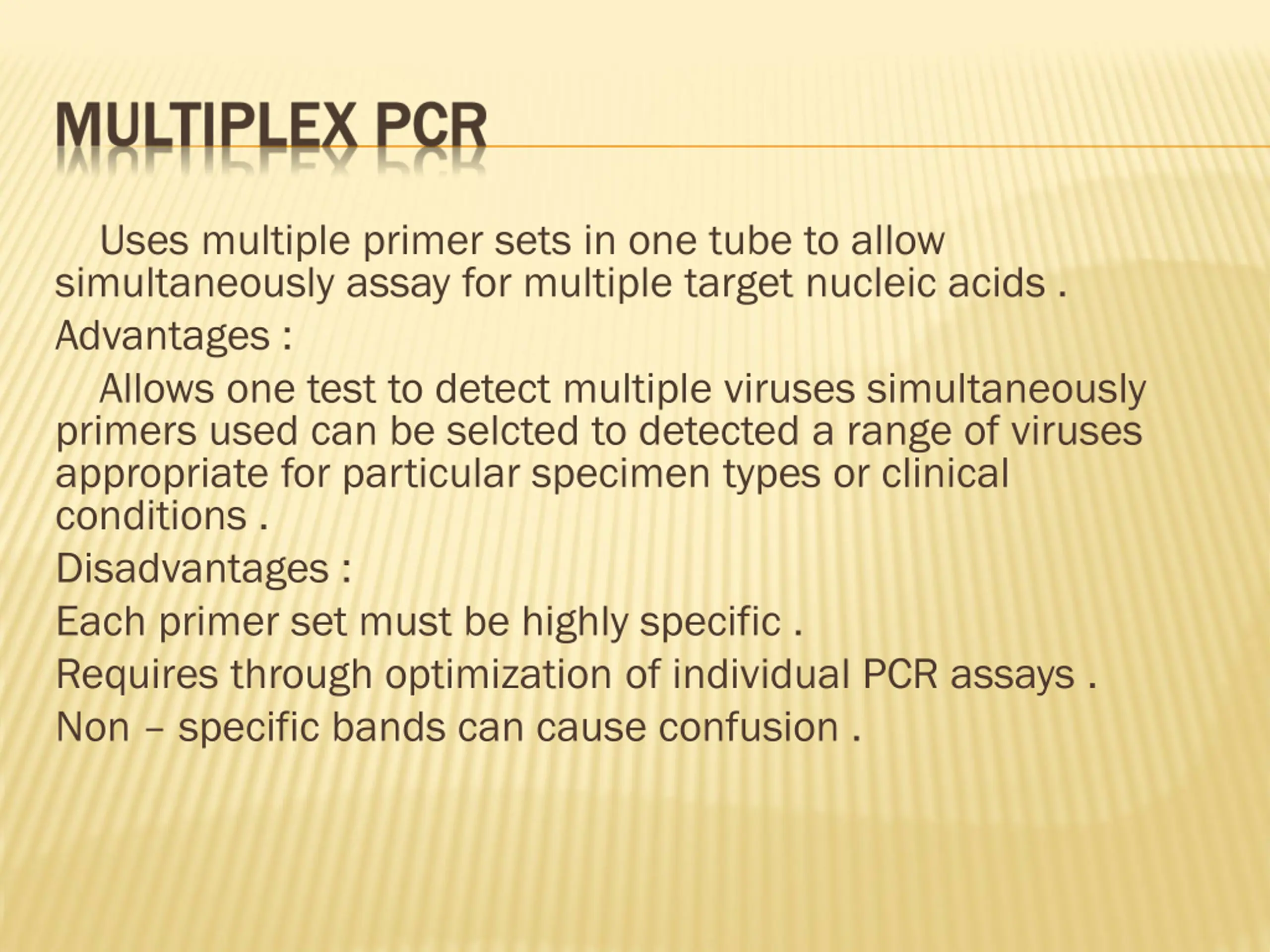 MULTIPLEX PCR

Uses multiple primer sets in one tube to allow simultaneously assay for multiple target nucleic acids .

Advantages :

Allows one test to detect multiple viruses simultaneously primers used can be selcted to detected a range of viruses appropriate for particular specimen types or clinical conditions .

Disadvantages :

Each primer set must be highly specific .

Requires through optimization of individual PCR assays .

Non – specific bands can cause confusion .